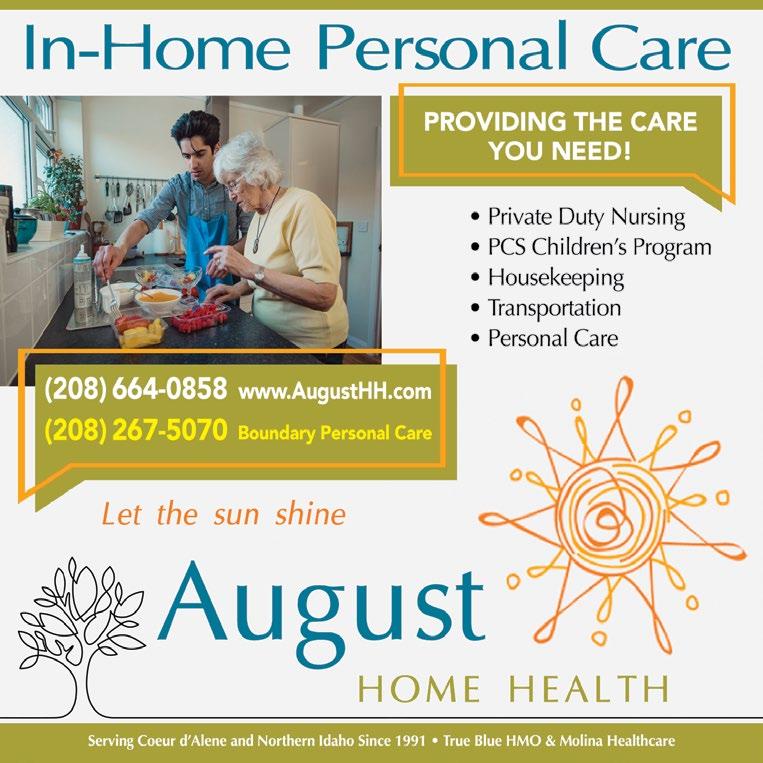 In-Home Personal Care

PROVIDING THE CARE YOU NEED!

• Private Duty Nursing
• PCS Children's Program
• Housekeeping
• Transportation
• Personal Care

(208) 664-0858 www.AugustHH.com
(208) 267-5070 Boundary Personal Care

Let the sun shine

August
HOME HEALTH

Serving Coeur d'Alene and Northern Idaho Since 1991 • True Blue HMO & Molina Healthcare